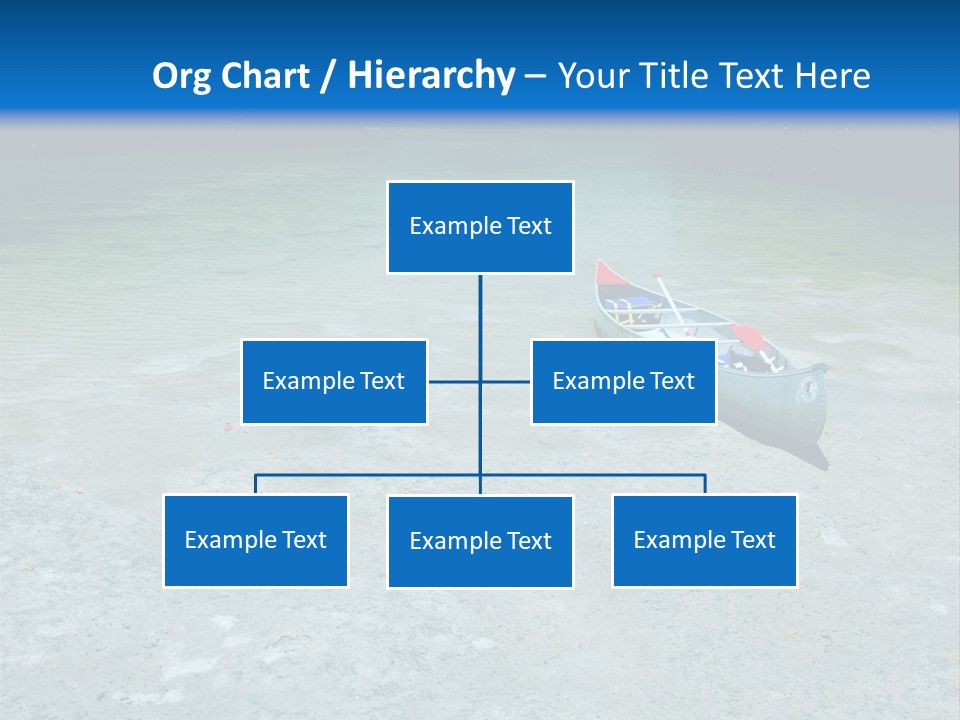 Org Chart / Hierarchy – Your Title Text Here

Example Text

Example Text

Example Text

Example Text

Example Text

Example Text